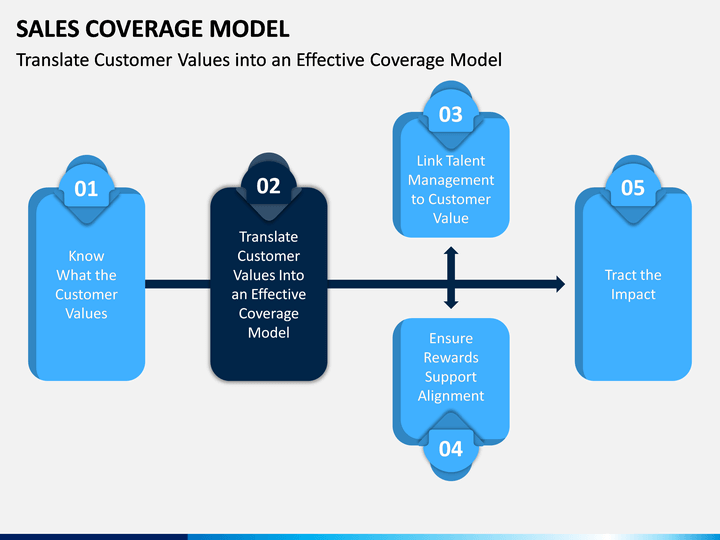 SALES COVERAGE MODEL

Translate Customer Values into an Effective Coverage Model

01

Know What the Customer Values

02

Translate Customer Values Into an Effective Coverage Model

03

Link Talent Management to Customer Value

Ensure Rewards Support Alignment

04

05

Tract the Impact